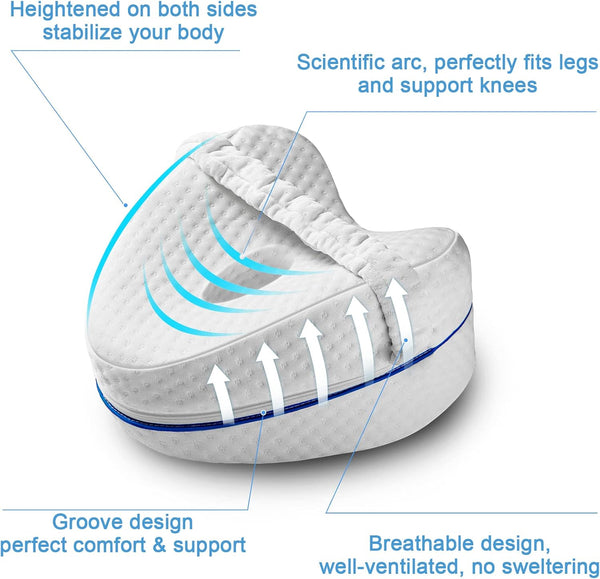 Heightened on both sides
stabilize your body

Scientific arc, perfectly fits legs
and support knees

Groove design
perfect comfort & support

Breathable design,
well-ventilated, no sweltering